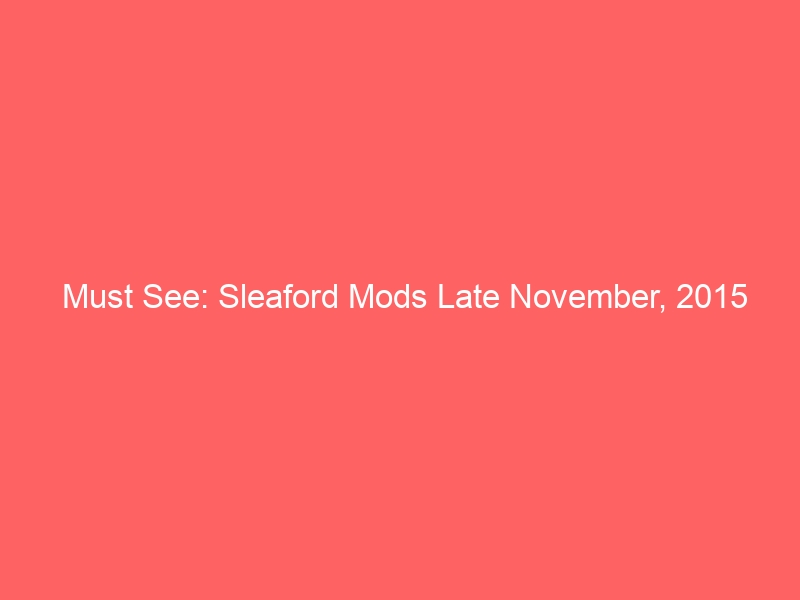 Must See: Sleaford Mods Late November, 2015